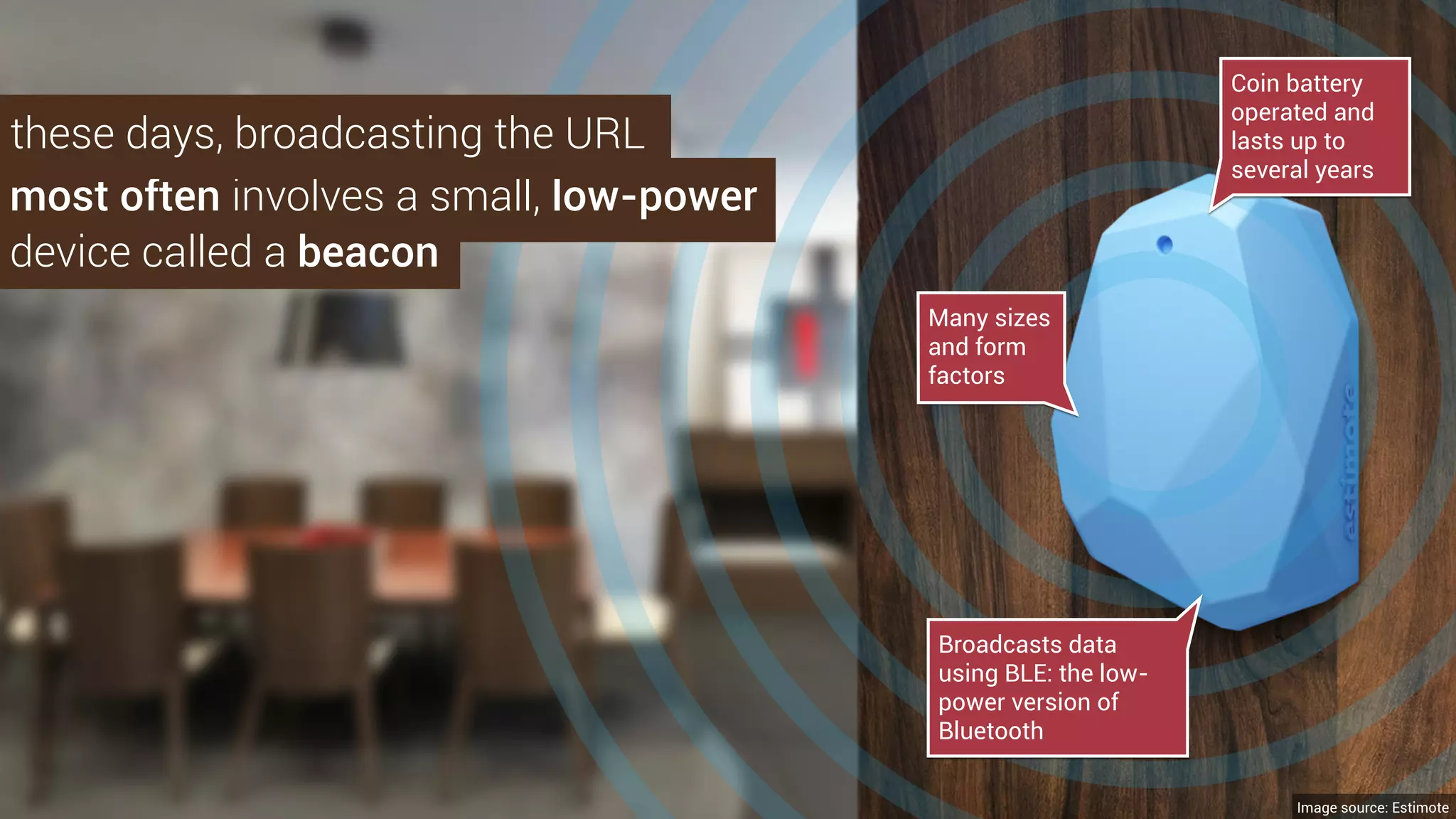 these days, broadcasting the URL most often involves a small, low-power device called a beacon

Coin battery operated and lasts up to several years

Many sizes and form factors

estimote

Broadcasts data using BLE: the low-power version of Bluetooth

Image source: Estimote